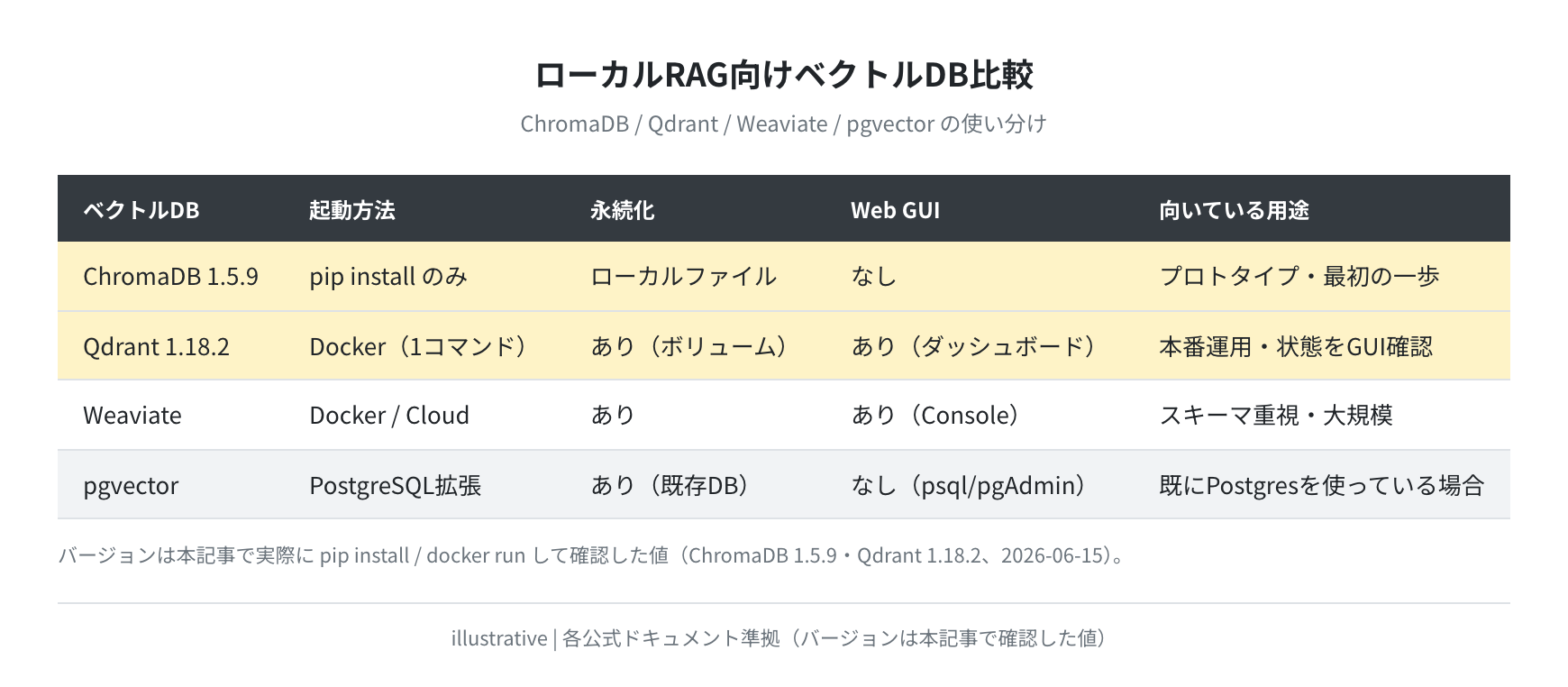 ローカルRAG向けベクトルDB比較

ChromaDB / Qdrant / Weaviate / pgvector の使い分け

| ベクトルDB | 起動方法 | 永続化 | Web GUI | 向いている用途 |
|---|---|---|---|---|
| ChromaDB 1.5.9 | pip install のみ | ローカルファイル | なし | プロトタイプ・最初の一歩 |
| Qdrant 1.18.2 | Docker（1コマンド） | あり（ボリューム） | あり（ダッシュボード） | 本番運用・状態をGUI確認 |
| Weaviate | Docker / Cloud | あり | あり（Console） | スキーマ重視・大規模 |
| pgvector | PostgreSQL拡張 | あり（既存DB） | なし（psql/pgAdmin） | 既にPostgresを使っている場合 |

バージョンは本記事で実際に pip install / docker run して確認した値（ChromaDB 1.5.9・Qdrant 1.18.2、2026-06-15）。

illustrative | 各公式ドキュメント準拠（バージョンは本記事で確認した値）